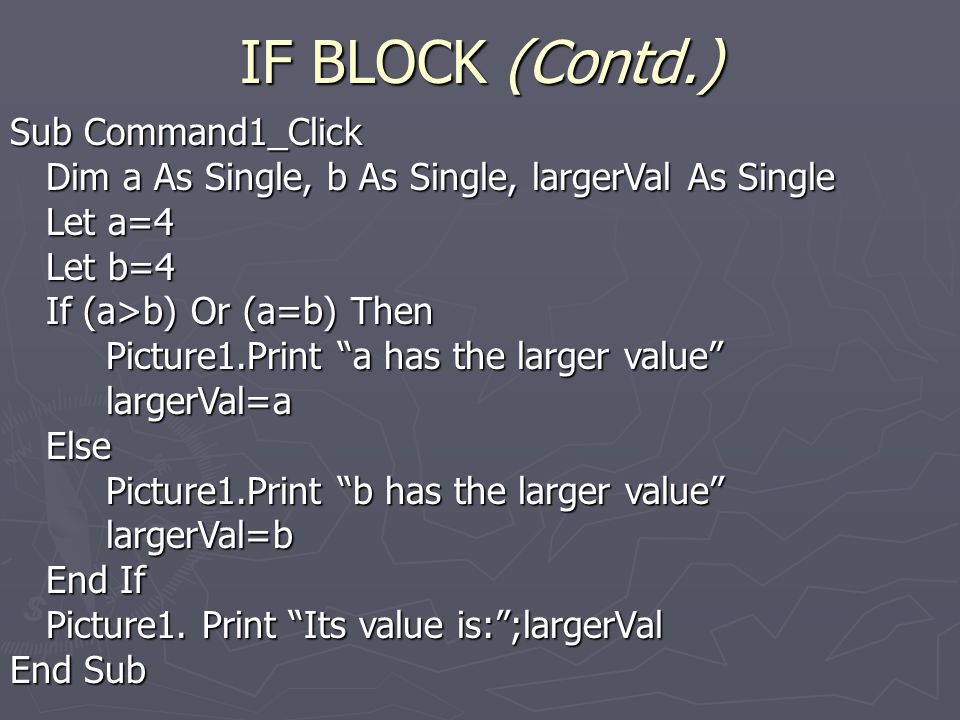 IF BLOCK (Contd.)

Sub Command1_Click
Dim a As Single, b As Single, largerVal As Single
Let a=4
Let b=4
If (a>b) Or (a=b) Then
Picture1.Print “a has the larger value”
largerVal=a
Else
Picture1.Print “b has the larger value”
largerVal=b
End If
Picture1. Print “Its value is:”;largerVal
End Sub